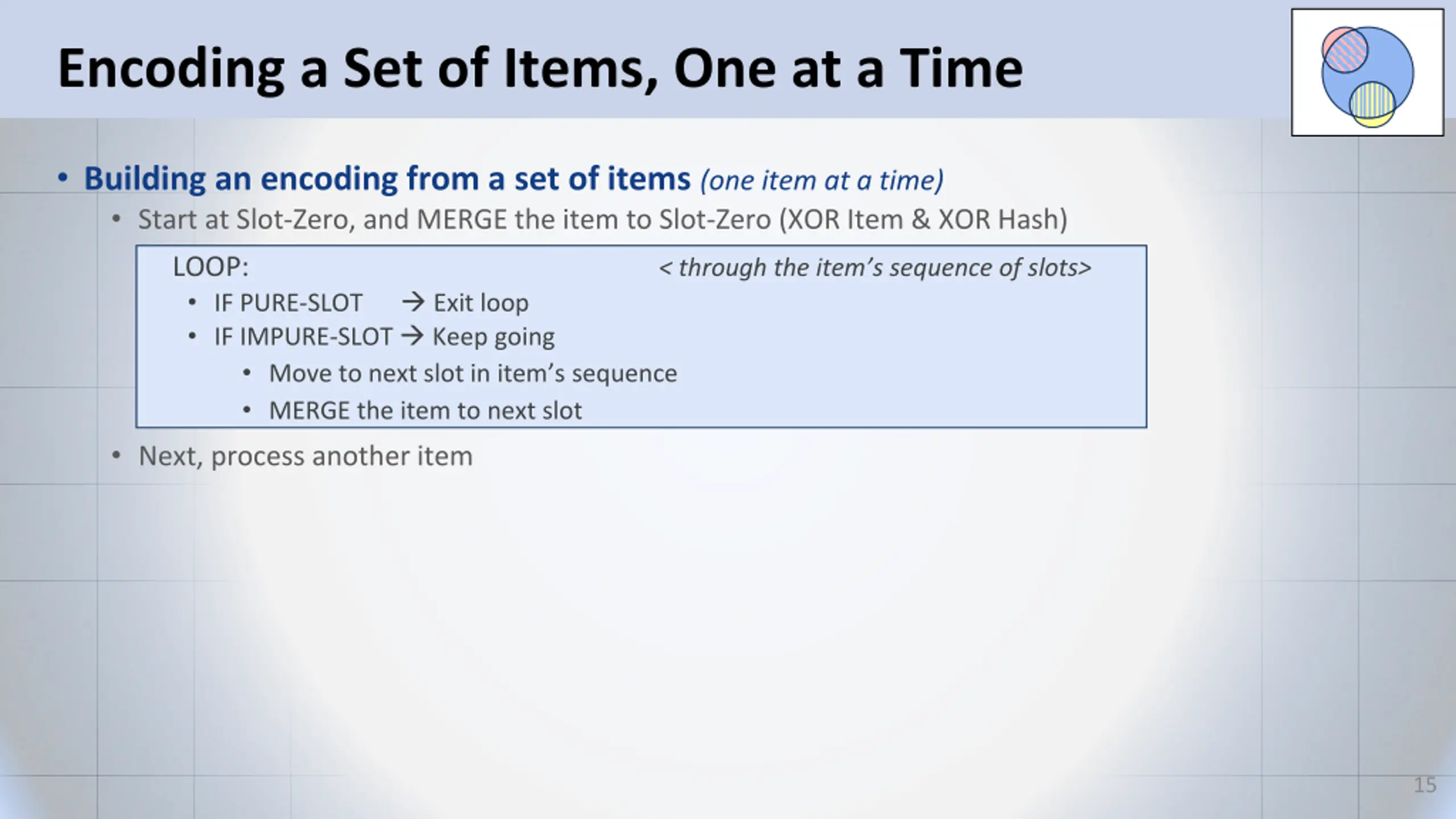 Encoding a Set of Items, One at a Time

• Building an encoding from a set of items (one item at a time)
• Start at Slot-Zero, and MERGE the item to Slot-Zero (XOR Item & XOR Hash)

LOOP: < through the item's sequence of slots>
• IF PURE-SLOT → Exit loop
• IF IMPURE-SLOT → Keep going
• Move to next slot in item's sequence
• MERGE the item to next slot

• Next, process another item

15